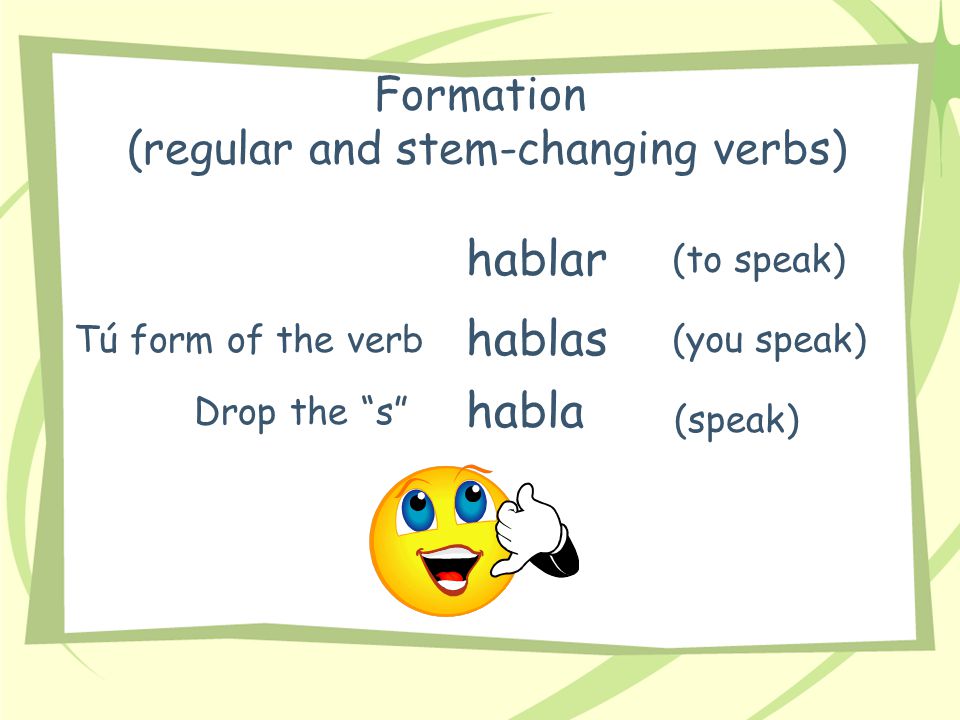 Formation
(regular and stem-changing verbs)

hablar (to speak)

Tú form of the verb hablas (you speak)

Drop the “s” habla (speak)